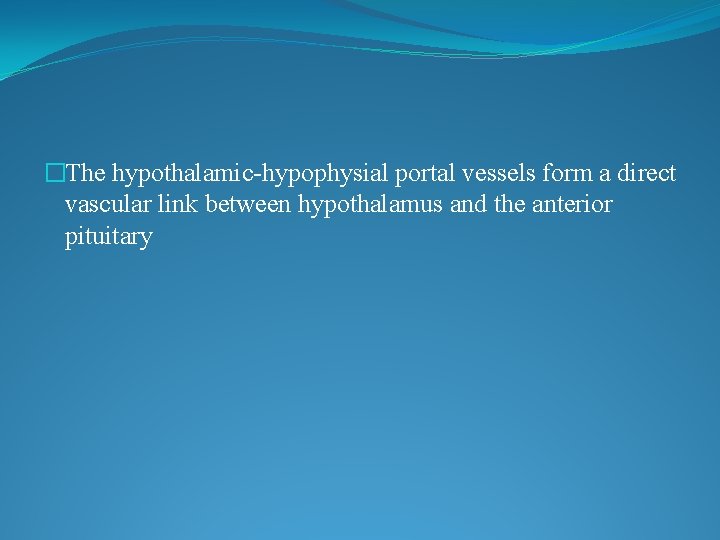 The hypothalamic-hypophysial portal vessels form a direct vascular link between hypothalamus and the anterior pituitary